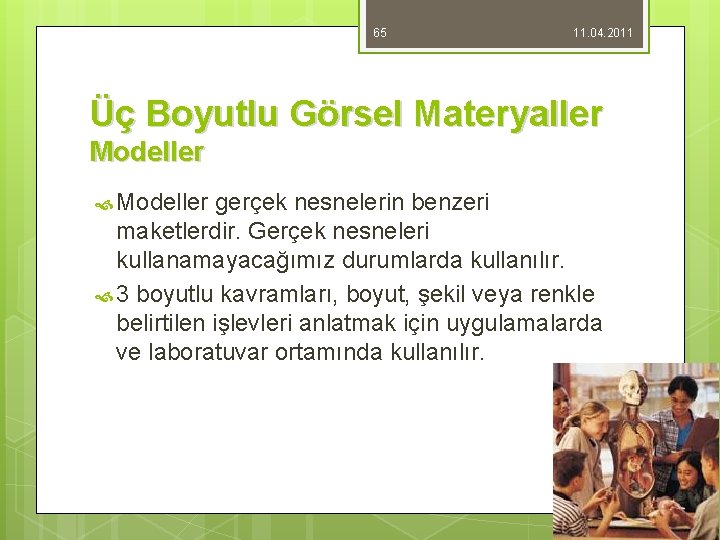 65

11.04.2011

Üç Boyutlu Görsel Materyaller
Modeller

Modeller gerçek nesnelerin benzeri maketlerdir. Gerçek nesneleri kullanamayacağımız durumlarda kullanılır.

3 boyutlu kavramları, boyut, şekil veya renkle belirtilen işlevleri anlatmak için uygulamalarda ve laboratuvar ortamında kullanılır.